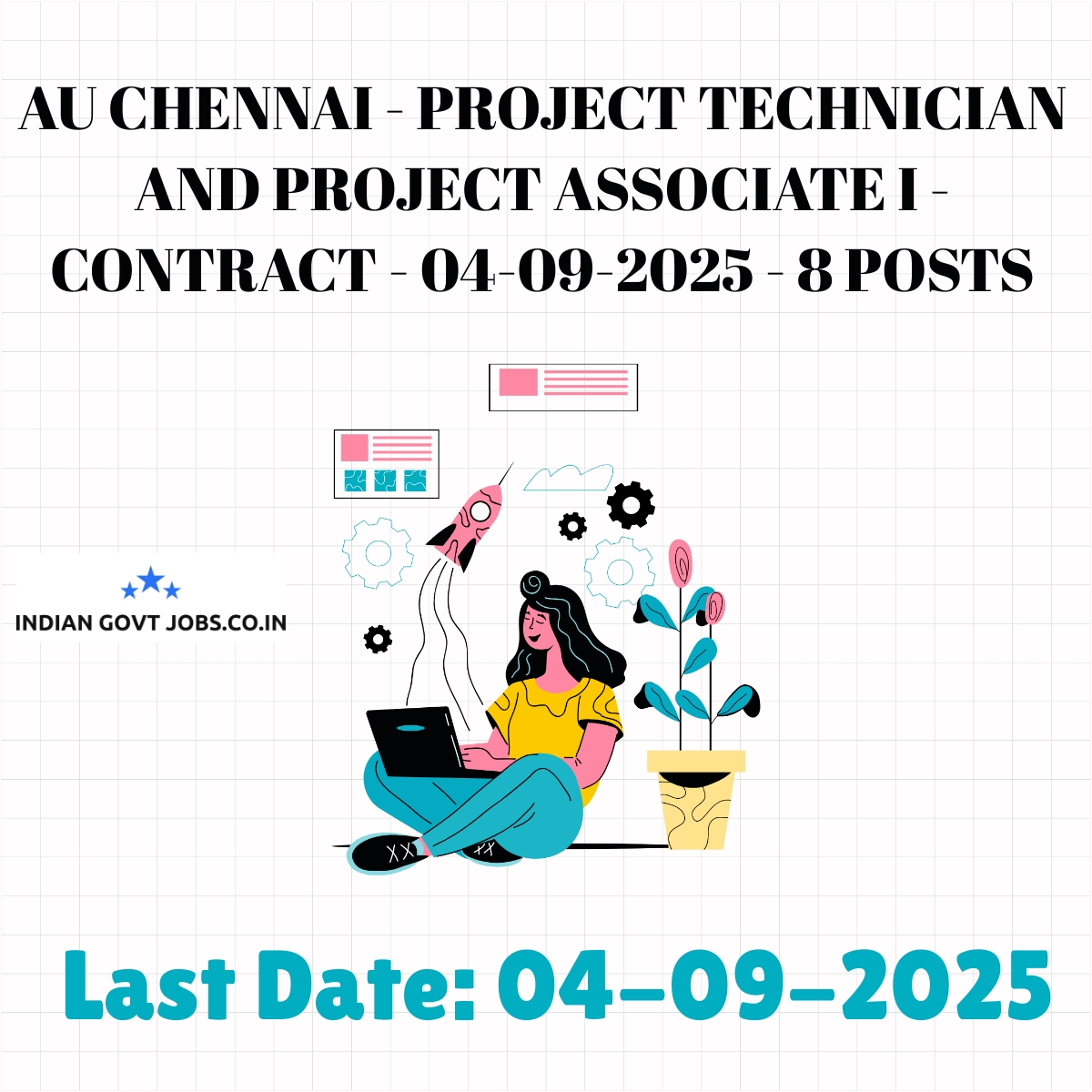 AU CHENNAI - PROJECT TECHNICIAN AND PROJECT ASSOCIATE I - CONTRACT - 04-09-2025 - 8 POSTS

INDIAN GOVT JOBS.CO.IN

Last Date: 04-09-2025